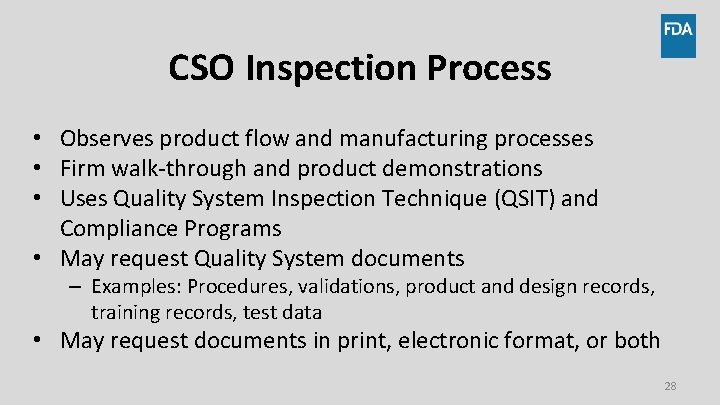 FDA

CSO Inspection Process

• Observes product flow and manufacturing processes
• Firm walk-through and product demonstrations
• Uses Quality System Inspection Technique (QSIT) and Compliance Programs
• May request Quality System documents
– Examples: Procedures, validations, product and design records, training records, test data
• May request documents in print, electronic format, or both

28